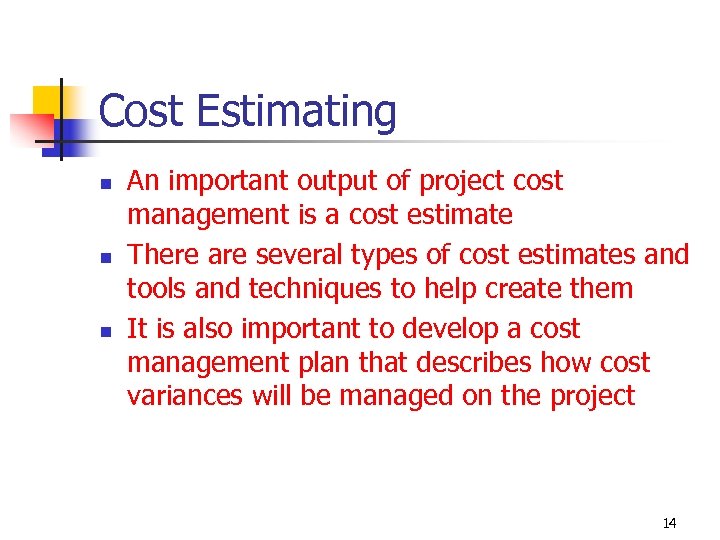 Cost Estimating

- An important output of project cost management is a cost estimate
- There are several types of cost estimates and tools and techniques to help create them
- It is also important to develop a cost management plan that describes how cost variances will be managed on the project

14